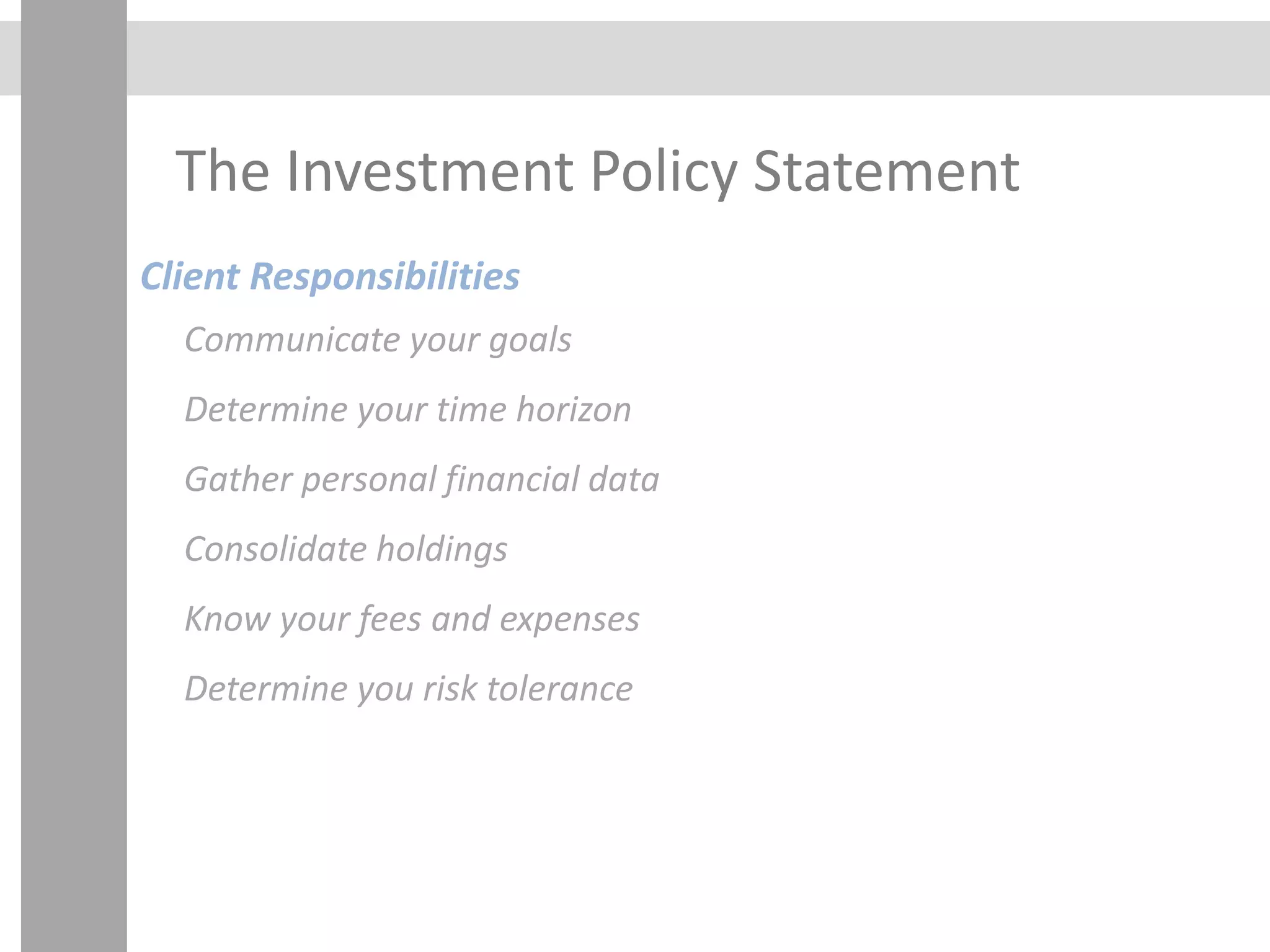 The Investment Policy Statement

Client Responsibilities

Communicate your goals

Determine your time horizon

Gather personal financial data

Consolidate holdings

Know your fees and expenses

Determine you risk tolerance